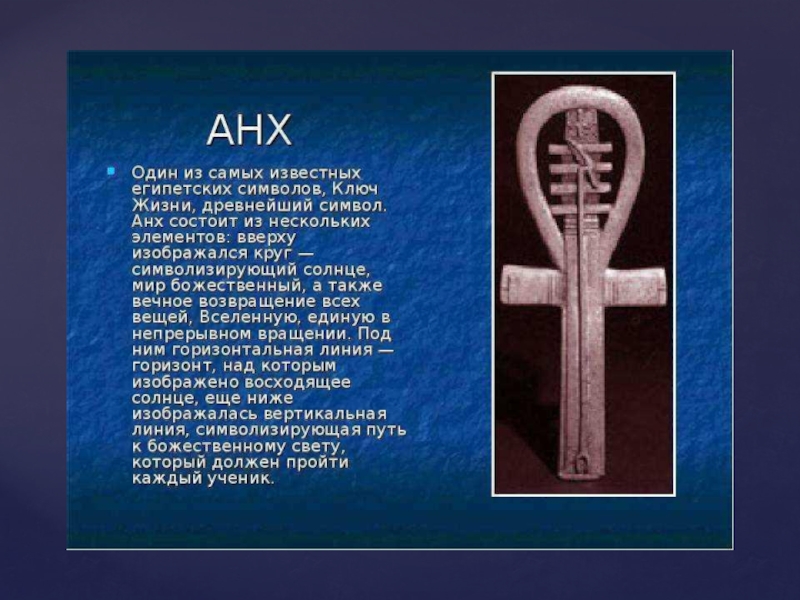 АНХ

Один из самых известных египетских символов, Ключ Жизни, древнейший символ. Анх состоит из нескольких элементов: вверху изображался круг — символизирующий солнце, мир божественный, а также вечное возвращение всех вещей, Вселенную, единую в непрерывном вращении. Под ним горизонтальная линия — горизонт, над которым изображено восходящее солнце, еще ниже изображалась вертикальная линия, символизирующая путь к божественному свету, который должен пройти каждый ученик.